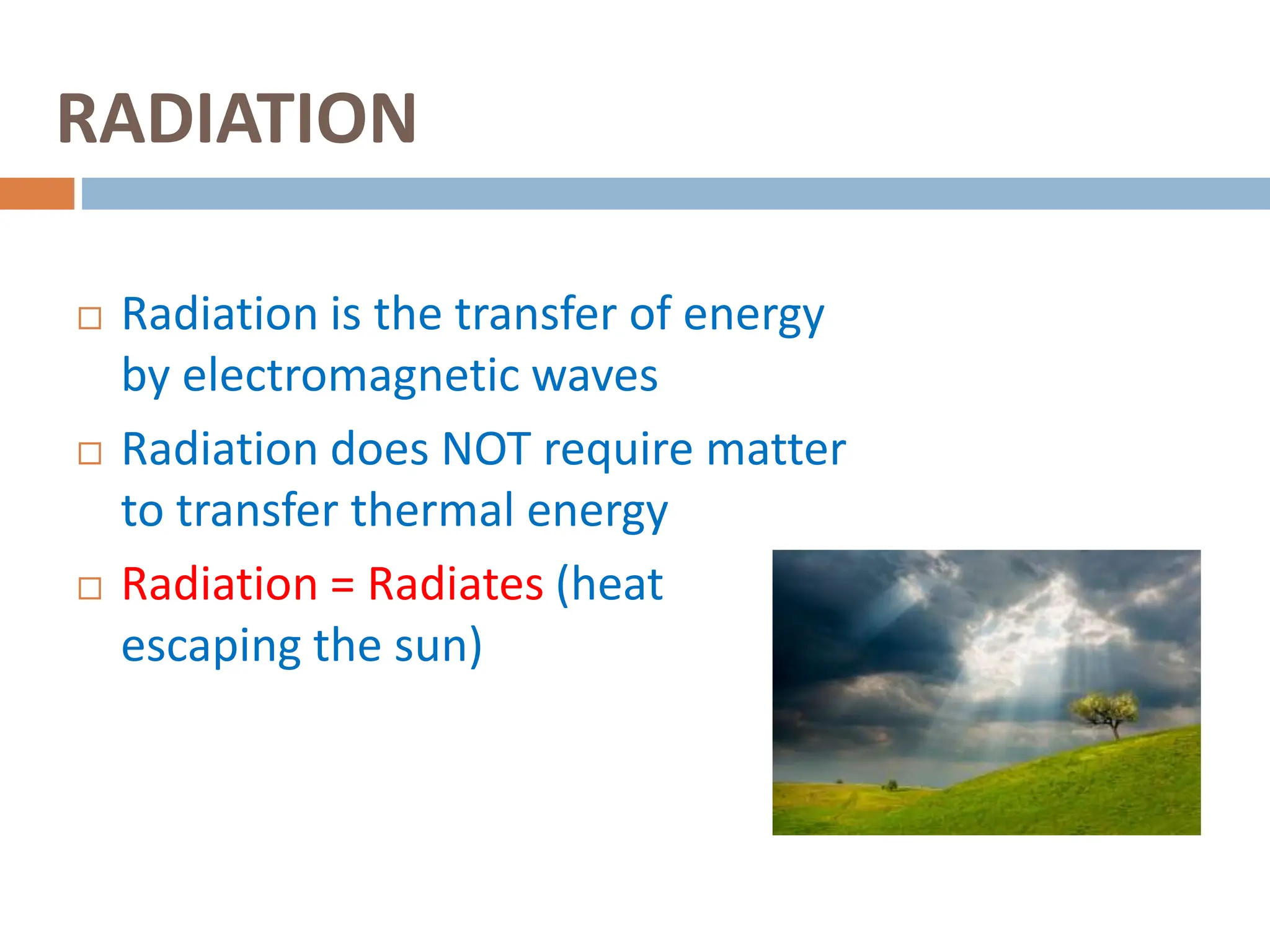 RADIATION

□ Radiation is the transfer of energy by electromagnetic waves

□ Radiation does NOT require matter to transfer thermal energy

□ Radiation = Radiates (heat escaping the sun)